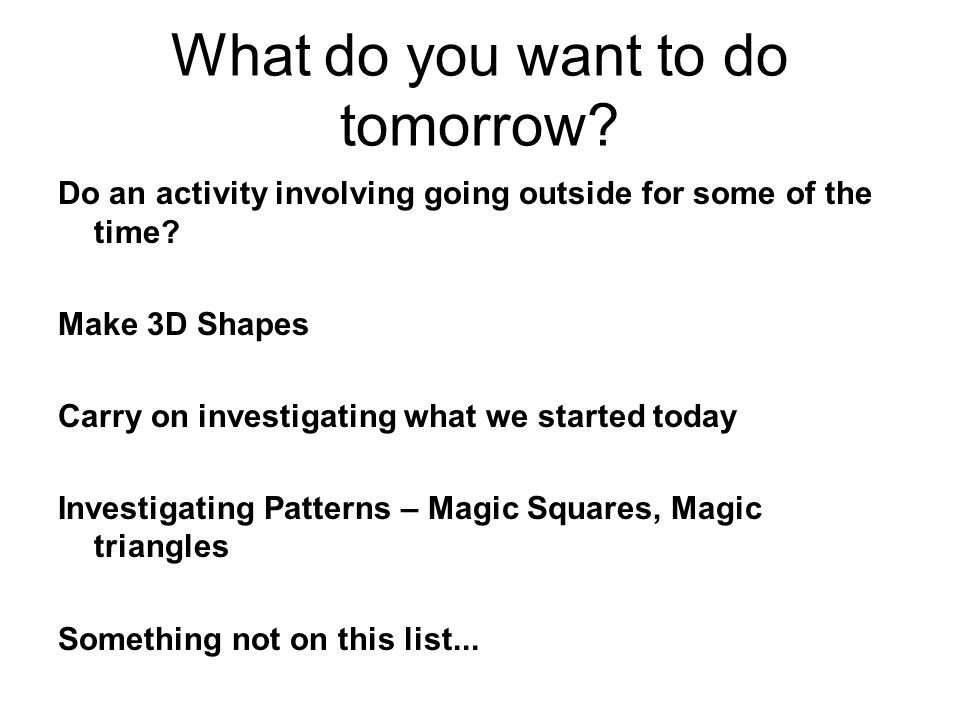 What do you want to do tomorrow?

Do an activity involving going outside for some of the time?

Make 3D Shapes

Carry on investigating what we started today

Investigating Patterns – Magic Squares, Magic triangles

Something not on this list...